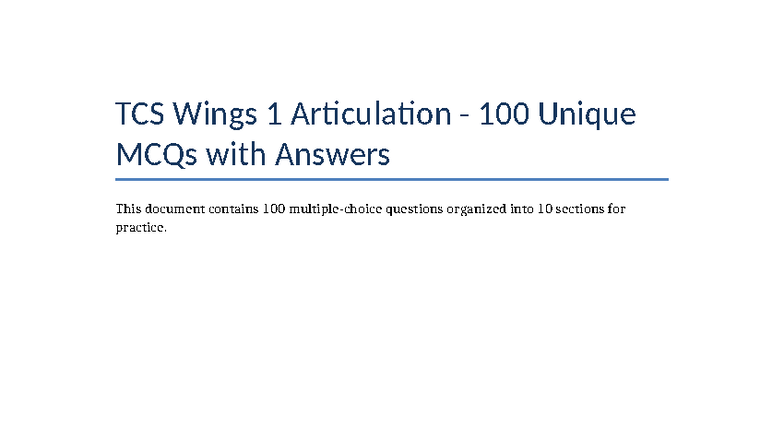 TCS Wings 1 Articulation - 100 Unique MCQs with Answers

This document contains 100 multiple-choice questions organized into 10 sections for practice.